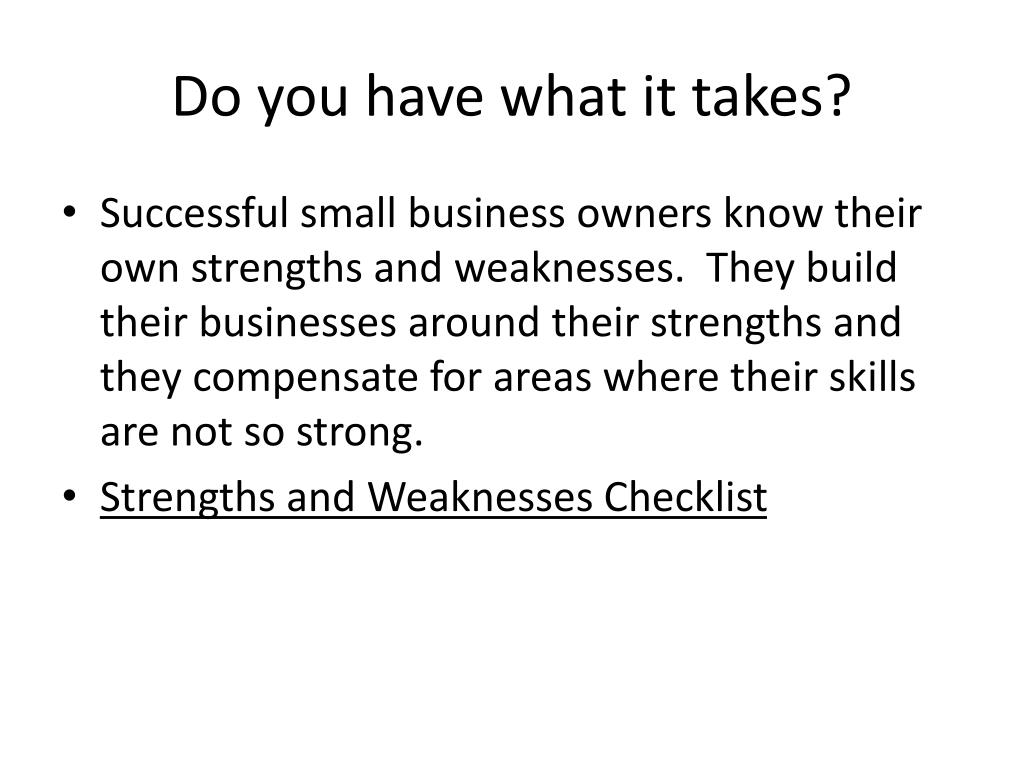 Do you have what it takes?

• Successful small business owners know their own strengths and weaknesses. They build their businesses around their strengths and they compensate for areas where their skills are not so strong.

• Strengths and Weaknesses Checklist